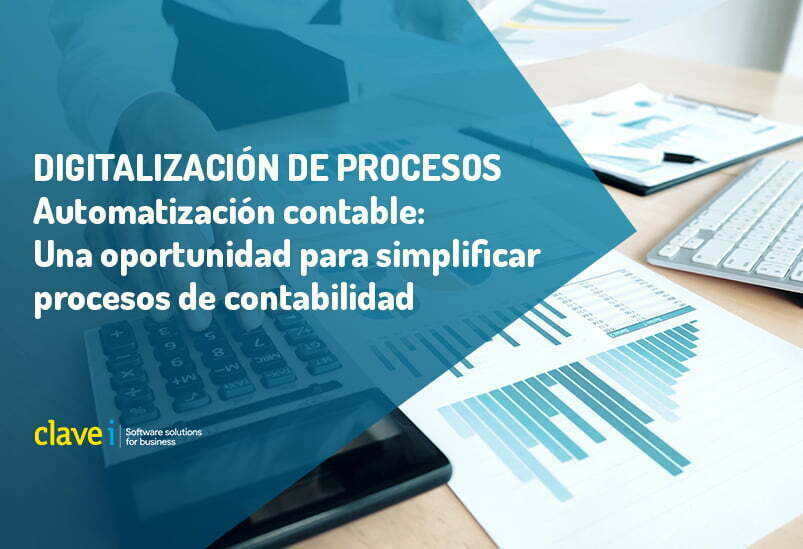 DIGITALIZACIÓN DE PROCESOS
Automatización contable:
Una oportunidad para simplificar procesos de contabilidad

clave i Software solutions for business